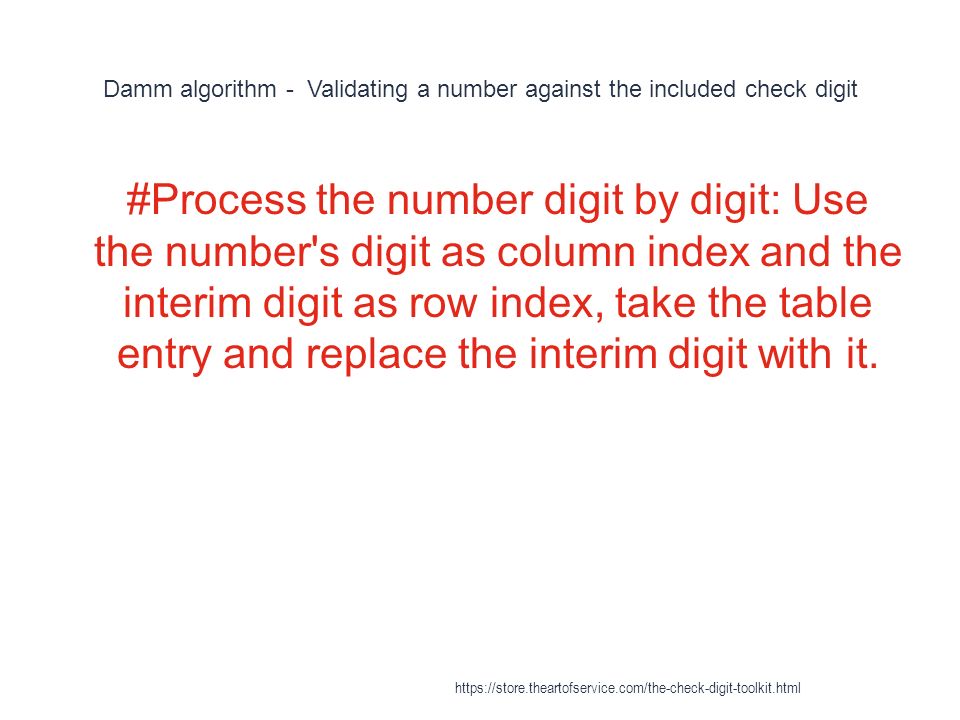 Damm algorithm - Validating a number against the included check digit

#Process the number digit by digit: Use the number's digit as column index and the interim digit as row index, take the table entry and replace the interim digit with it.

https://store.theartofservice.com/the-check-digit-toolkit.html